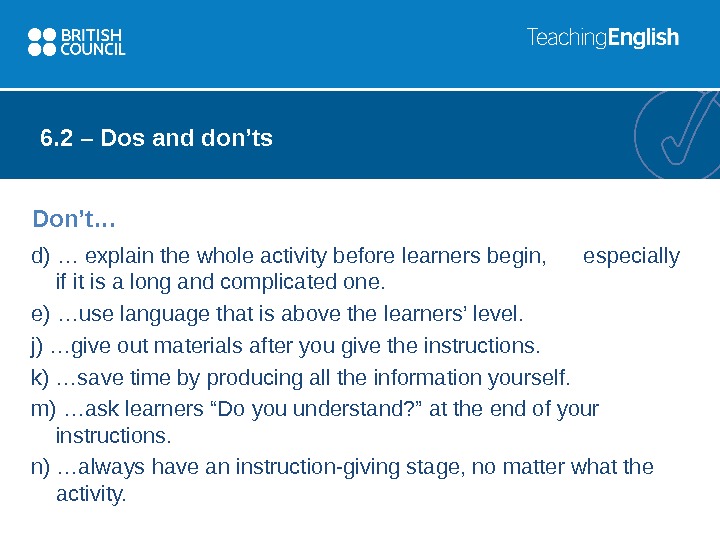 BRITISH COUNCIL

TeachingEnglish

6.2 – Dos and don'ts

Don't…

d) … explain the whole activity before learners begin, especially if it is a long and complicated one.

e) …use language that is above the learners' level.

j) …give out materials after you give the instructions.

k) …save time by producing all the information yourself.

m) …ask learners "Do you understand?" at the end of your instructions.

n) …always have an instruction-giving stage, no matter what the activity.